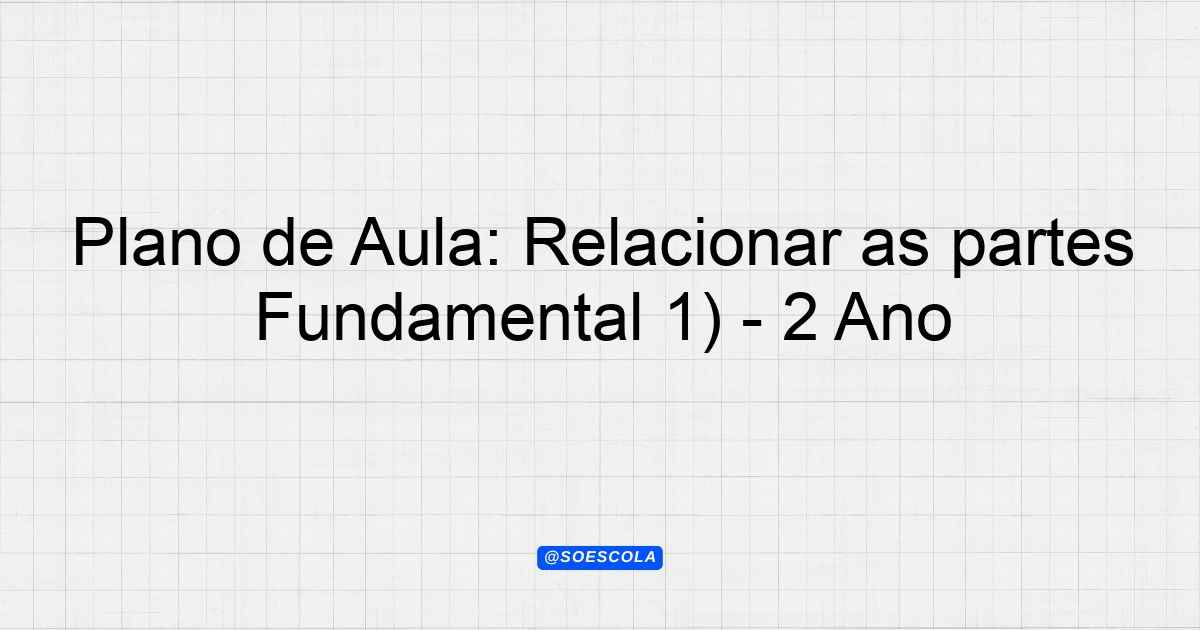 Plano de Aula: Relacionar as partes Fundamental 1) - 2 Ano

@SOESCOLA